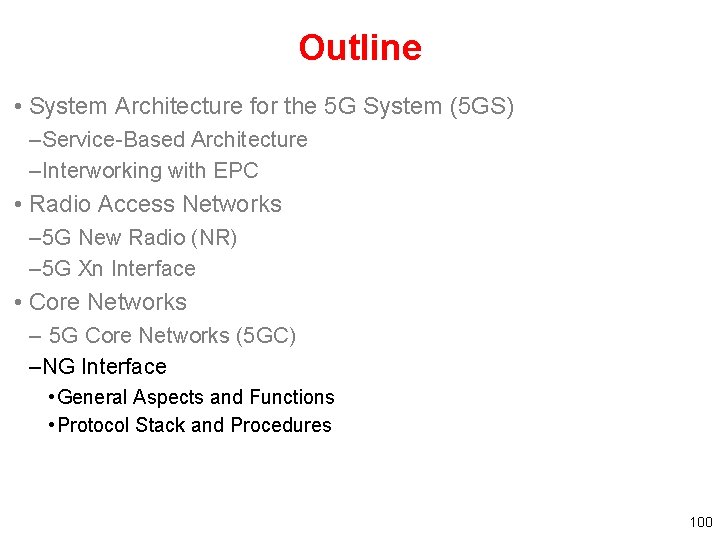 Outline

• System Architecture for the 5G System (5GS)
–Service-Based Architecture
–Interworking with EPC
• Radio Access Networks
–5G New Radio (NR)
–5G Xn Interface
• Core Networks
– 5G Core Networks (5GC)
–NG Interface
•General Aspects and Functions
•Protocol Stack and Procedures

100